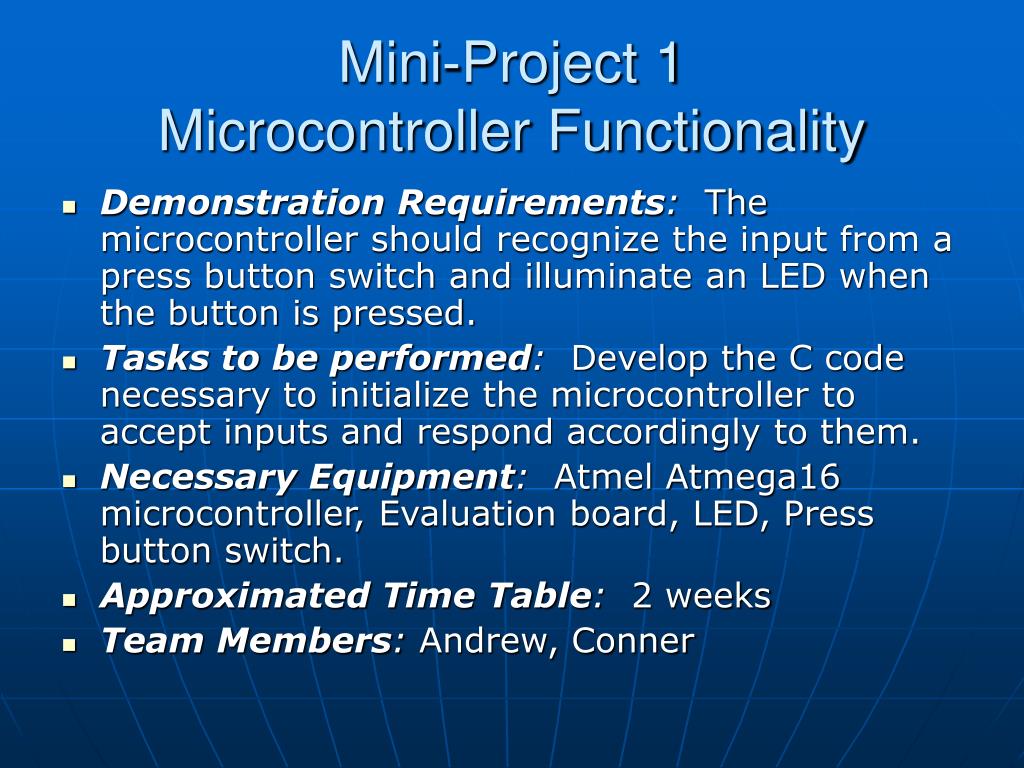 Mini-Project 1
Microcontroller Functionality

- Demonstration Requirements: The microcontroller should recognize the input from a press button switch and illuminate an LED when the button is pressed.
- Tasks to be performed: Develop the C code necessary to initialize the microcontroller to accept inputs and respond accordingly to them.
- Necessary Equipment: Atmel Atmega16 microcontroller, Evaluation board, LED, Press button switch.
- Approximated Time Table: 2 weeks
- Team Members: Andrew, Conner